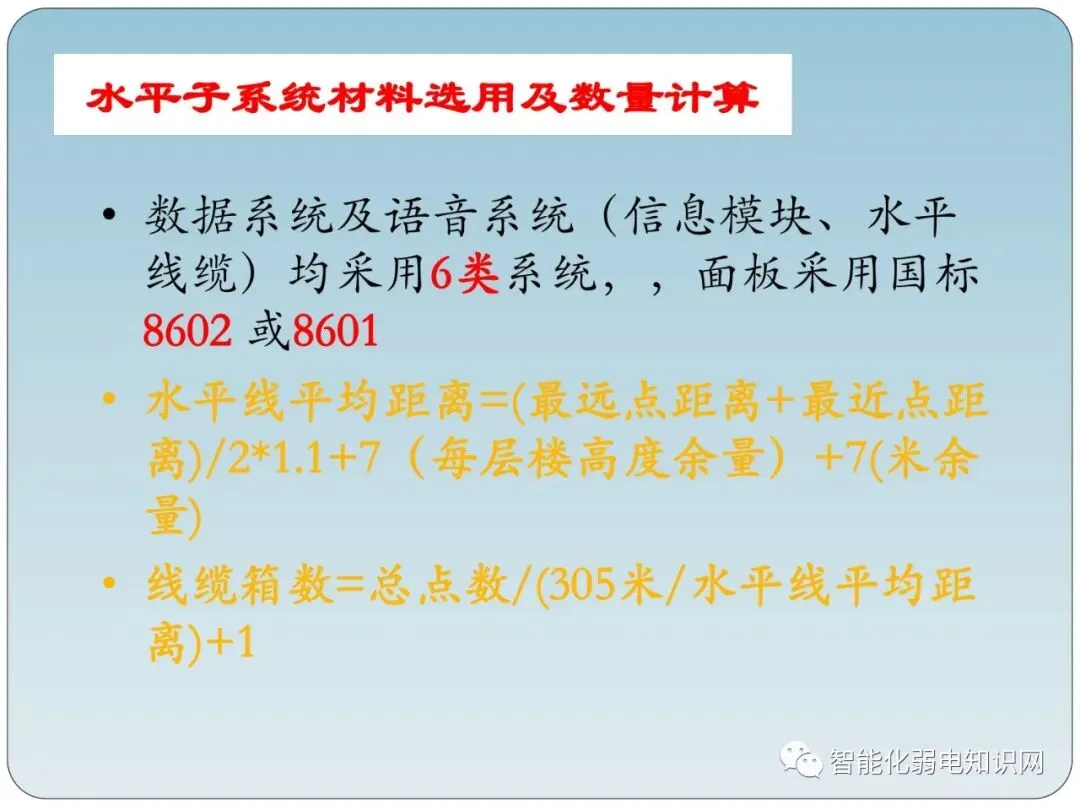 水平子系统材料选用及数量计算

• 数据系统及语音系统（信息模块、水平线缆）均采用6类系统，，面板采用国标8602 或8601

• 水平线平均距离=(最远点距离+最近点距离)/2*1.1+7（每层楼高度余量）+7(米余量)

• 线缆箱数=总点数/(305米/水平线平均距离)+1

智能化弱电知识网